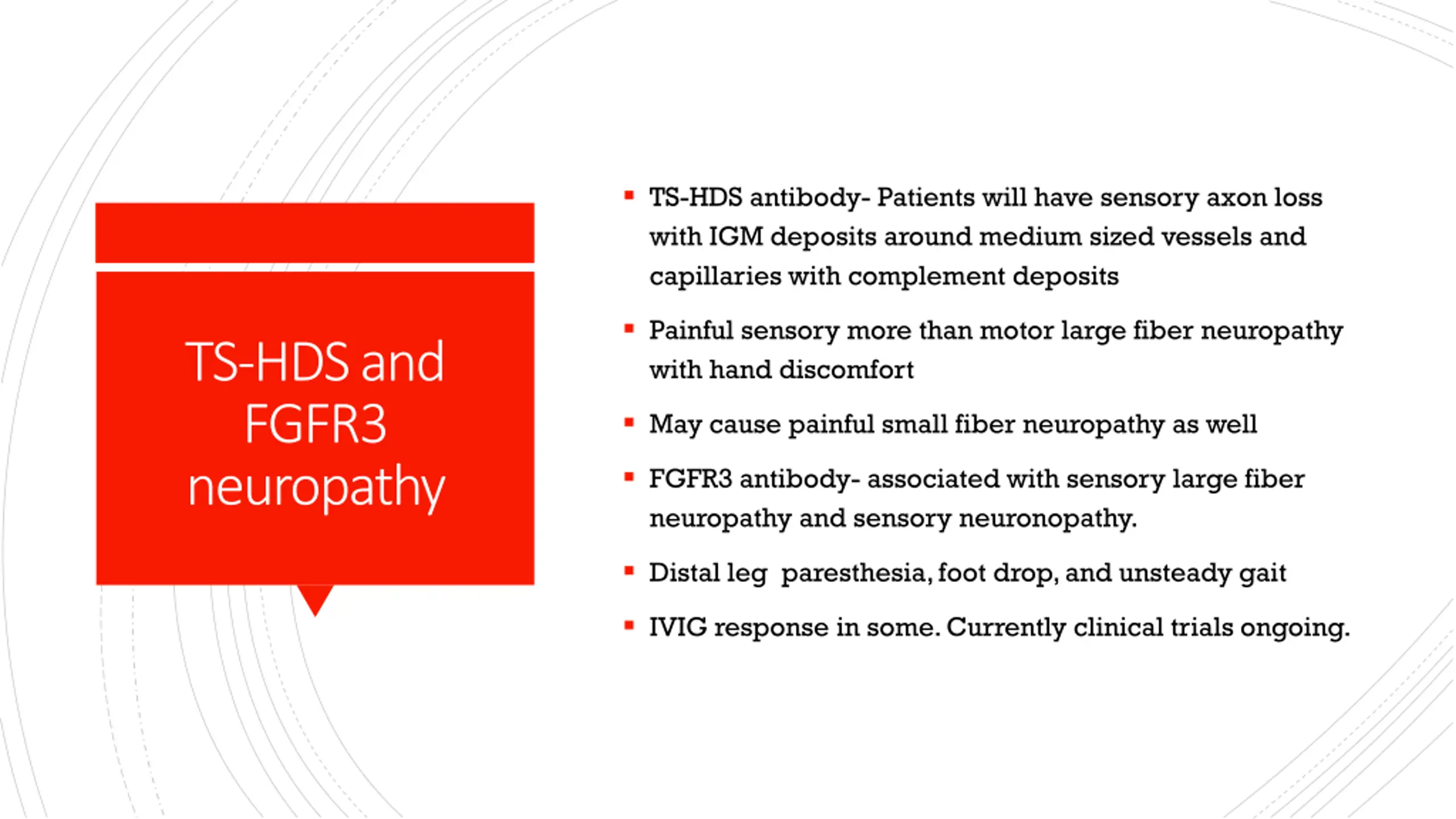 TS-HDS and FGFR3 neuropathy

- TS-HDS antibody- Patients will have sensory axon loss with IGM deposits around medium sized vessels and capillaries with complement deposits
- Painful sensory more than motor large fiber neuropathy with hand discomfort
- May cause painful small fiber neuropathy as well
- FGFR3 antibody- associated with sensory large fiber neuropathy and sensory neuronopathy.
- Distal leg paresthesia, foot drop, and unsteady gait
- IVIG response in some. Currently clinical trials ongoing.